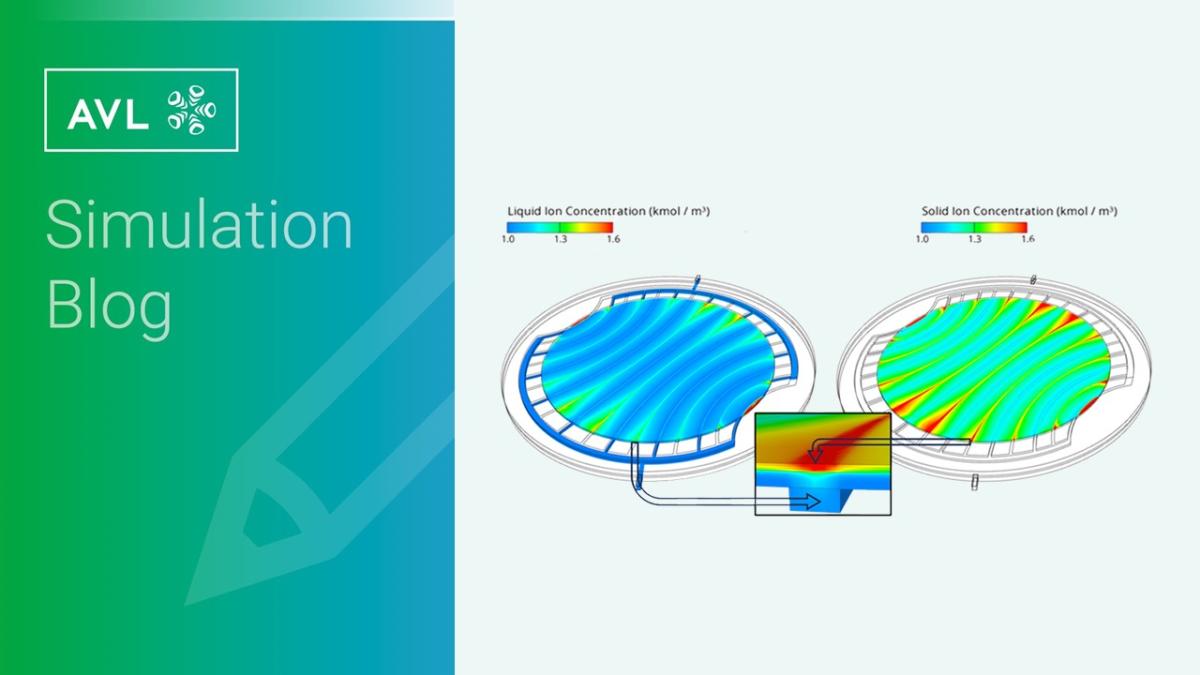 AVL

Simulation Blog

Liquid Ion Concentration (kmol / m³)
1.0 1.3 1.6

Solid Ion Concentration (kmol / m³)
1.0 1.3 1.6